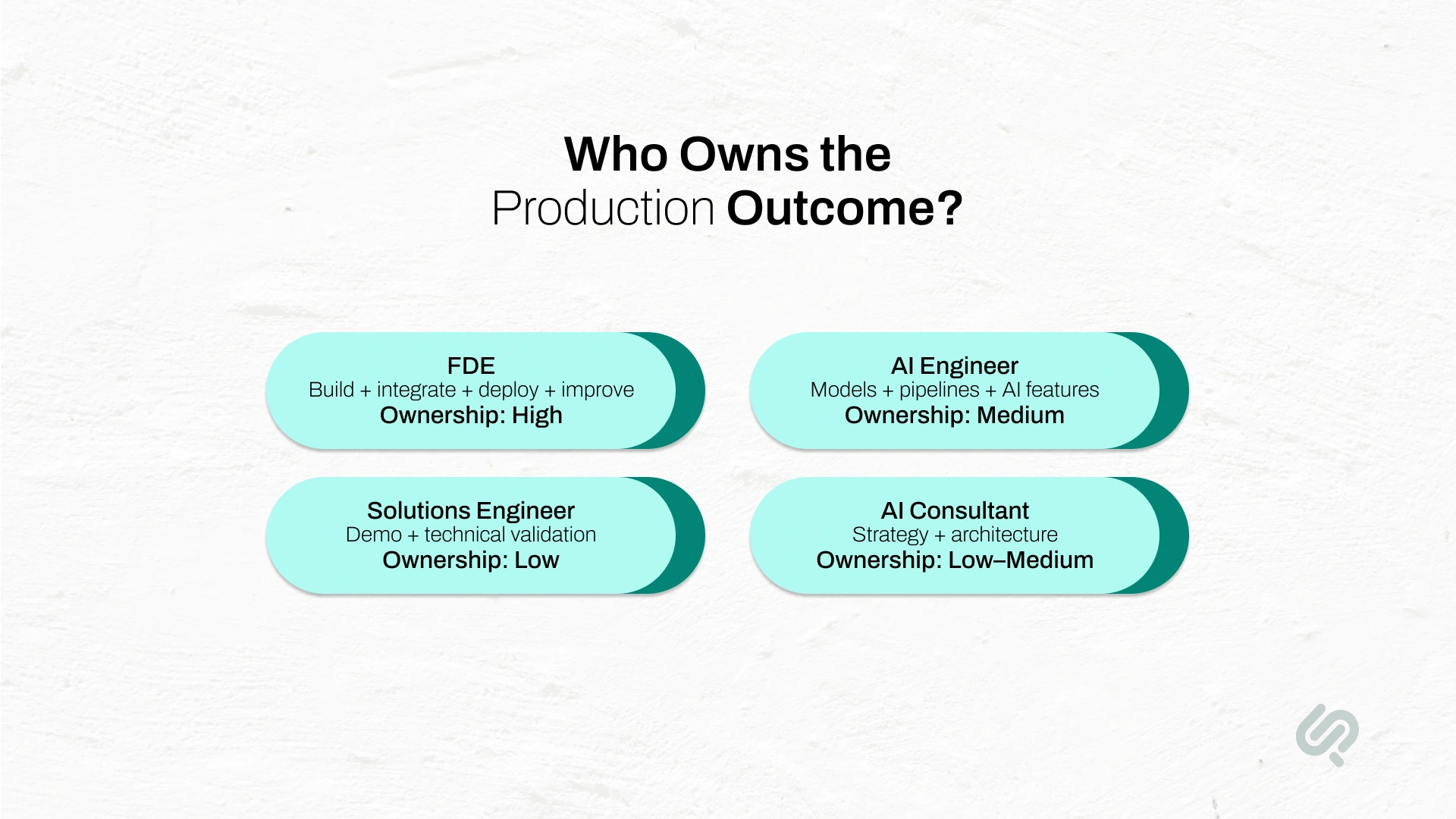 Who Owns the
Production Outcome?

FDE
Build + integrate + deploy + improve
Ownership: High

AI Engineer
Models + pipelines + AI features
Ownership: Medium

Solutions Engineer
Demo + technical validation
Ownership: Low

AI Consultant
Strategy + architecture
Ownership: Low–Medium